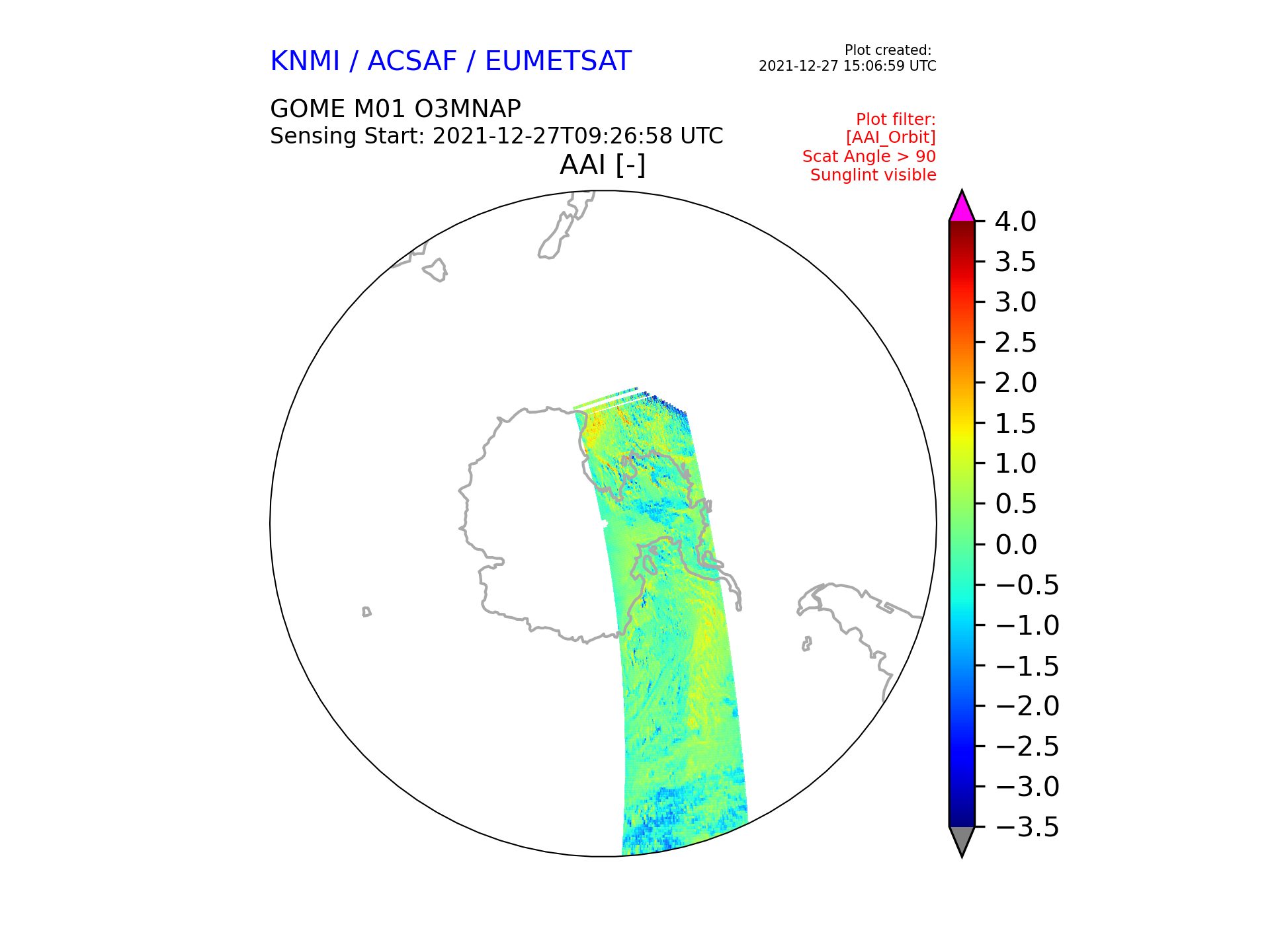 KNMI / ACSAF / EUMETSAT

Plot created:
2021-12-27 15:06:59 UTC

GOME M01 O3MNAP
Sensing Start: 2021-12-27T09:26:58 UTC

Plot filter:
[AAI_Orbit]
Scat Angle > 90
Sunglint visible

AAI [-]

4.0
3.5
3.0
2.5
2.0
1.5
1.0
0.5
0.0
−0.5
−1.0
−1.5
−2.0
−2.5
−3.0
−3.5